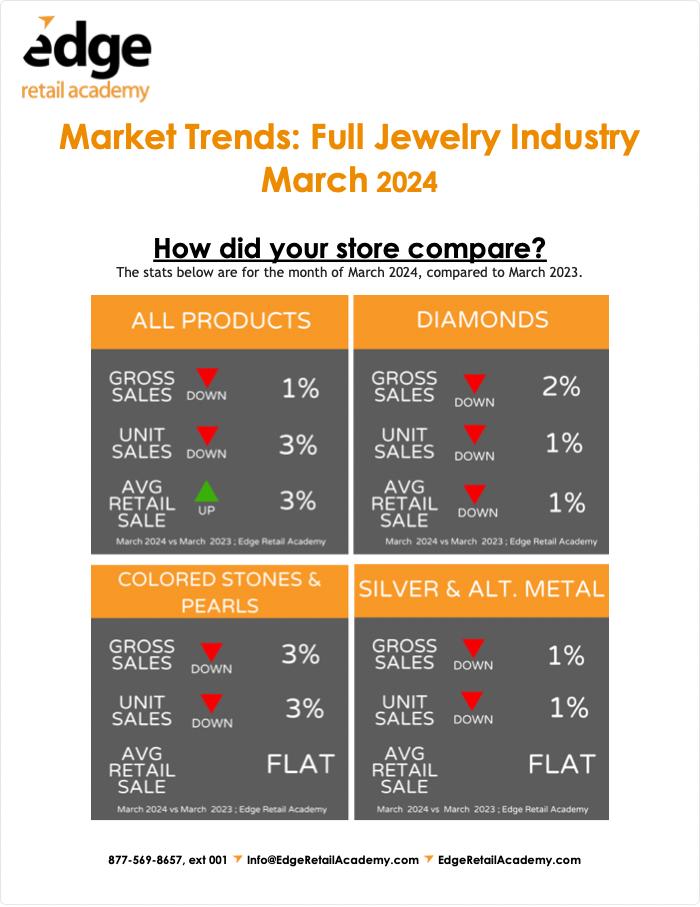 edge
retail academy

Market Trends: Full Jewelry Industry
March 2024

How did your store compare?
The stats below are for the month of March 2024, compared to March 2023.

ALL PRODUCTS

GROSS SALES DOWN 1%
UNIT SALES DOWN 3%
AVG RETAIL SALE UP 3%
March 2024 vs March 2023 ; Edge Retail Academy

DIAMONDS

GROSS SALES DOWN 2%
UNIT SALES DOWN 1%
AVG RETAIL SALE DOWN 1%
March 2024 vs March 2023 ; Edge Retail Academy

COLORED STONES & PEARLS

GROSS SALES DOWN 3%
UNIT SALES DOWN 3%
AVG RETAIL SALE FLAT
March 2024 vs March 2023 ; Edge Retail Academy

SILVER & ALT. METAL

GROSS SALES DOWN 1%
UNIT SALES DOWN 1%
AVG RETAIL SALE FLAT
March 2024 vs March 2023 ; Edge Retail Academy

877-569-8657, ext 001 Info@EdgeRetailAcademy.com EdgeRetailAcademy.com